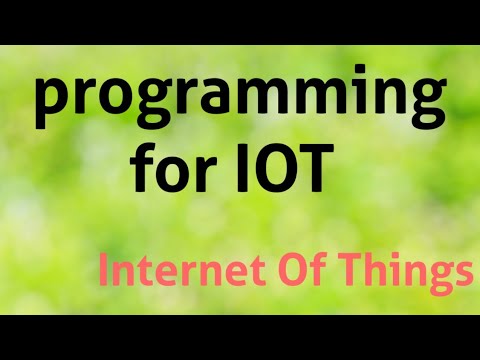 programming for IOT

Internet Of Things